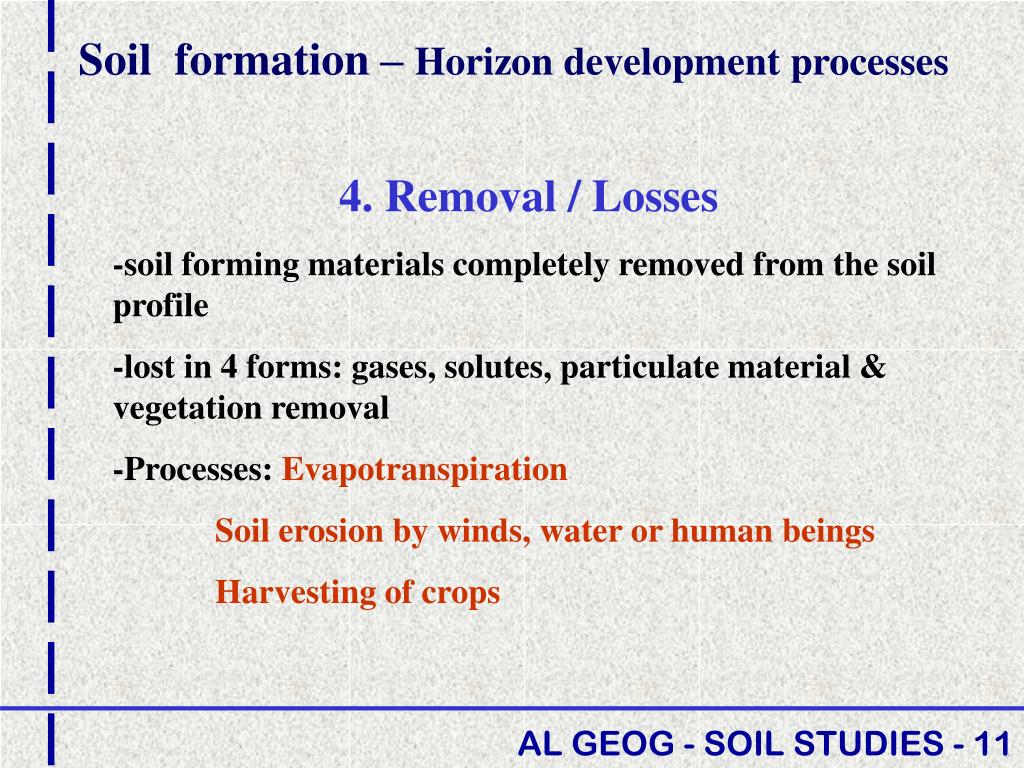 Soil formation – Horizon development processes

4. Removal / Losses

-soil forming materials completely removed from the soil profile

-lost in 4 forms: gases, solutes, particulate material & vegetation removal

-Processes: Evapotranspiration

Soil erosion by winds, water or human beings

Harvesting of crops

AL GEOG - SOIL STUDIES - 11